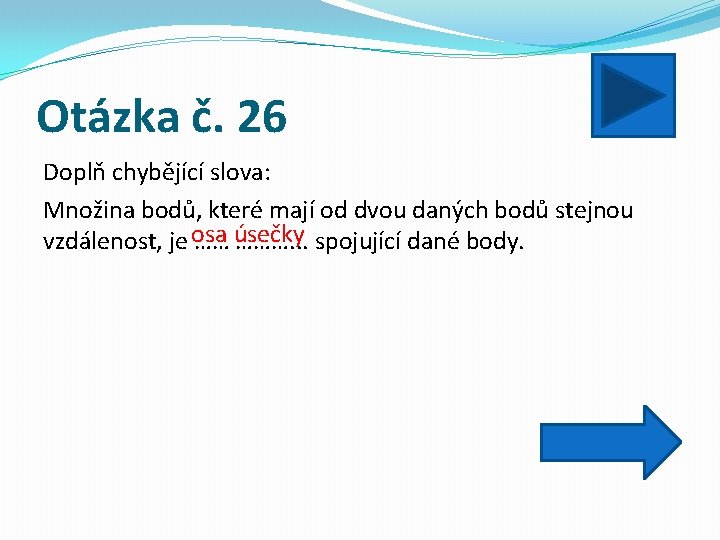 Otázka č. 26

Doplň chybějící slova:

Množina bodů, které mají od dvou daných bodů stejnou vzdálenost, je osa úsečky …… ……….. spojující dané body.